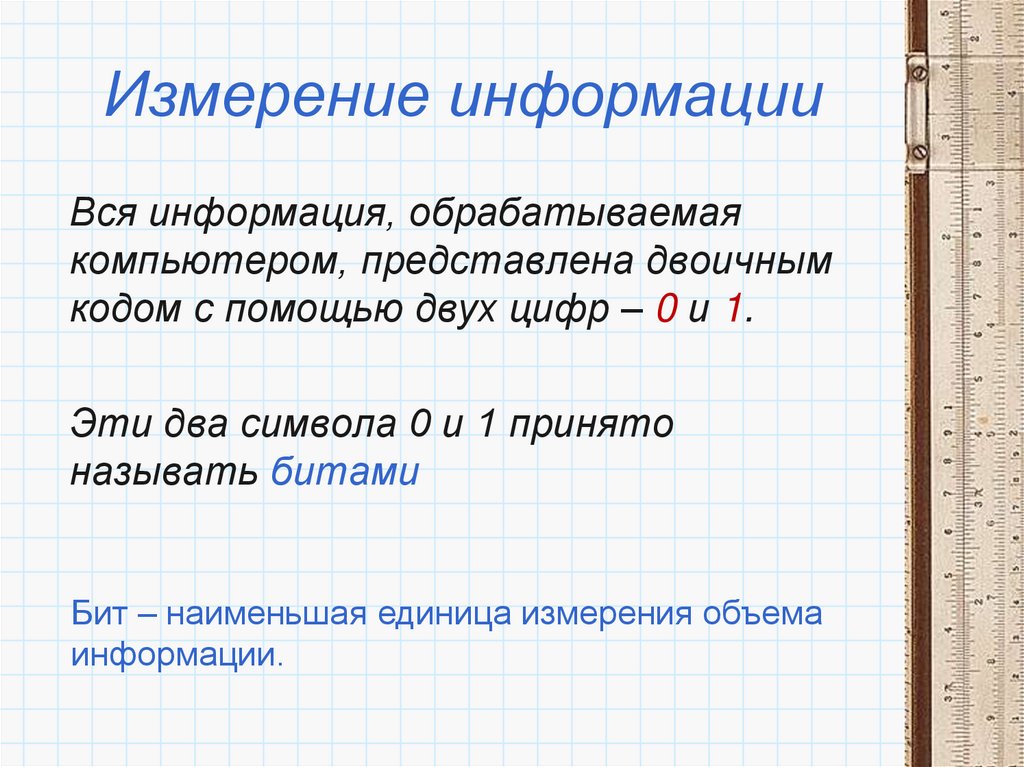 Измерение информации

Вся информация, обрабатываемая компьютером, представлена двоичным кодом с помощью двух цифр – 0 и 1.

Эти два символа 0 и 1 принято называть битами

Бит – наименьшая единица измерения объема информации.